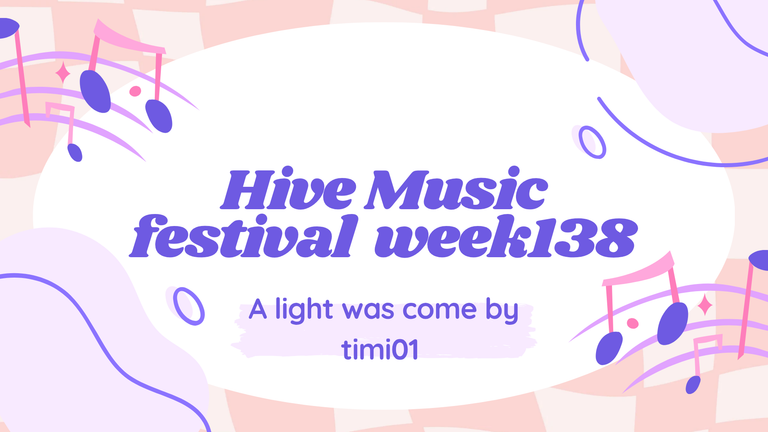 Hive Music festival week138

A light was come by timi01